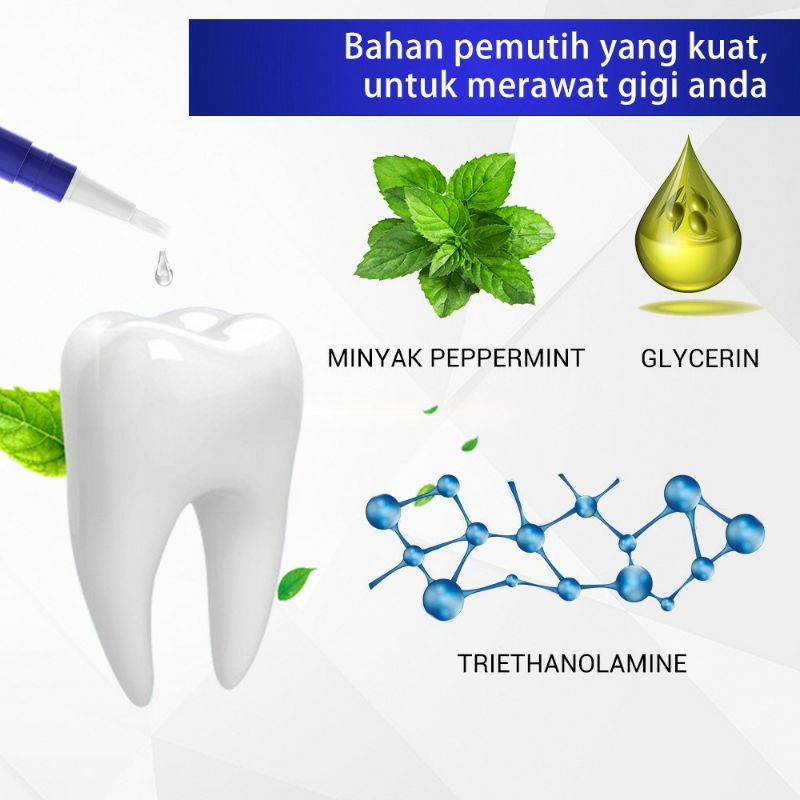 Bahan pemutih yang kuat, untuk merawat gigi anda

MINYAK PEPPERMINT

GLYCERIN

TRIETHANOLAMINE